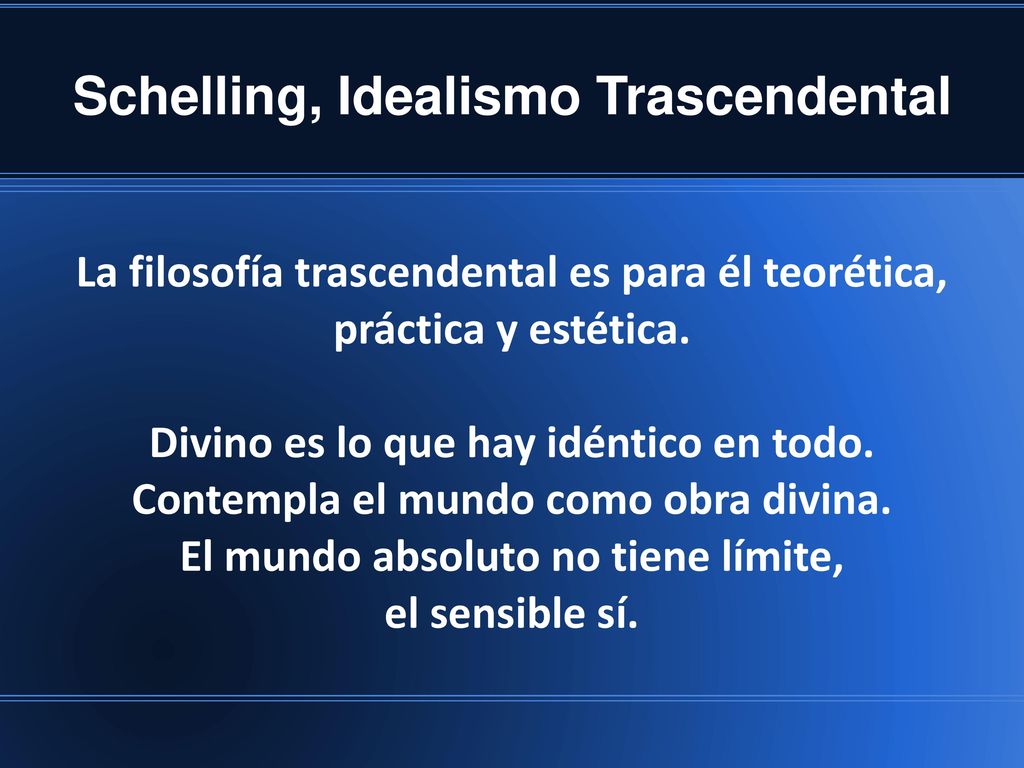 Schelling, Idealismo Trascendental

La filosofía trascendental es para él teorética, práctica y estética.

Divino es lo que hay idéntico en todo.
Contempla el mundo como obra divina.
El mundo absoluto no tiene límite,
el sensible sí.